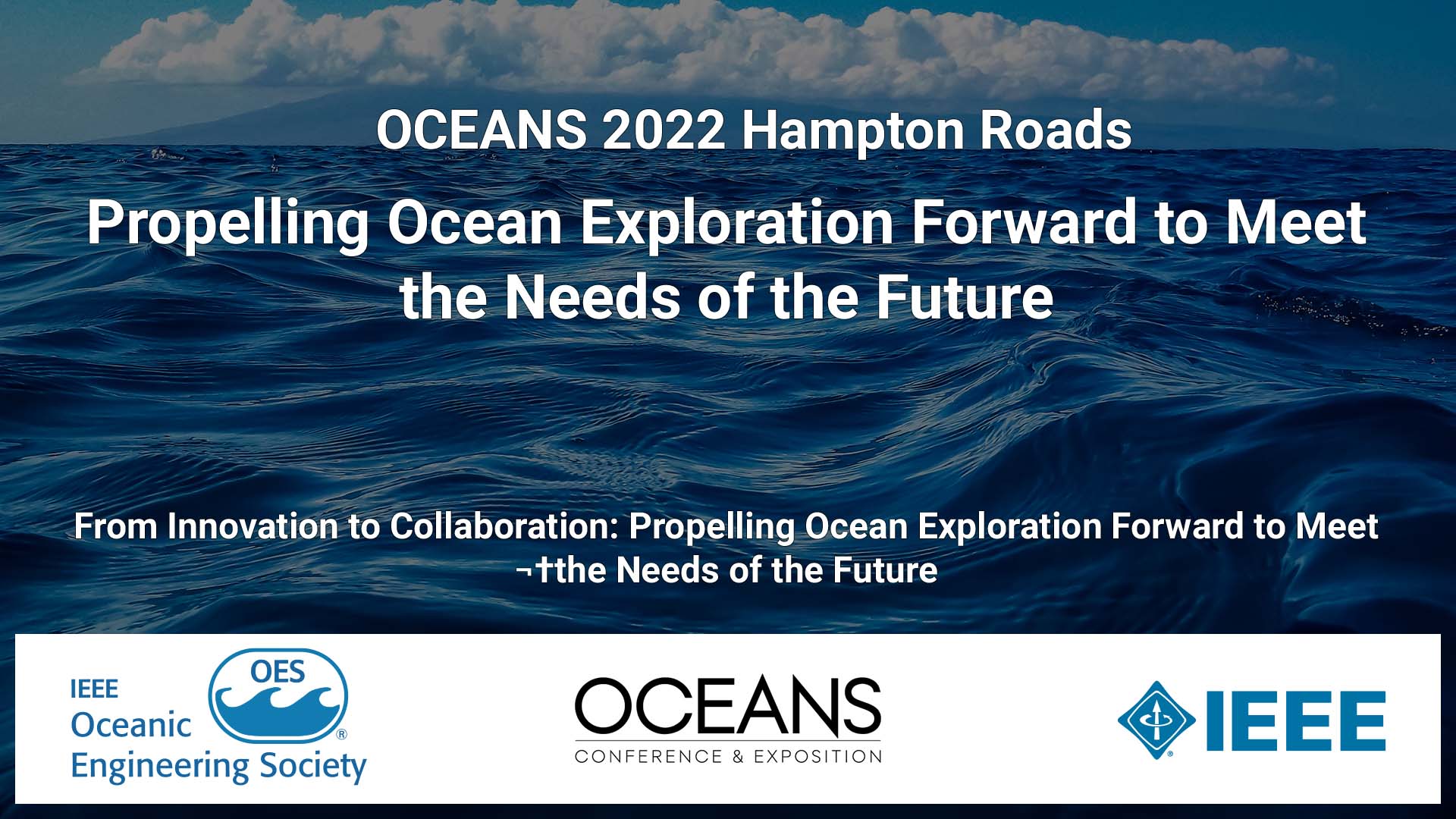 OCEANS 2022 Hampton Roads

Propelling Ocean Exploration Forward to Meet the Needs of the Future

From Innovation to Collaboration: Propelling Ocean Exploration Forward to Meet ¬†the Needs of the Future

IEEE Oceanic Engineering Society

OES

OCEANS

CONFERENCE & EXPOSITION

IEEE